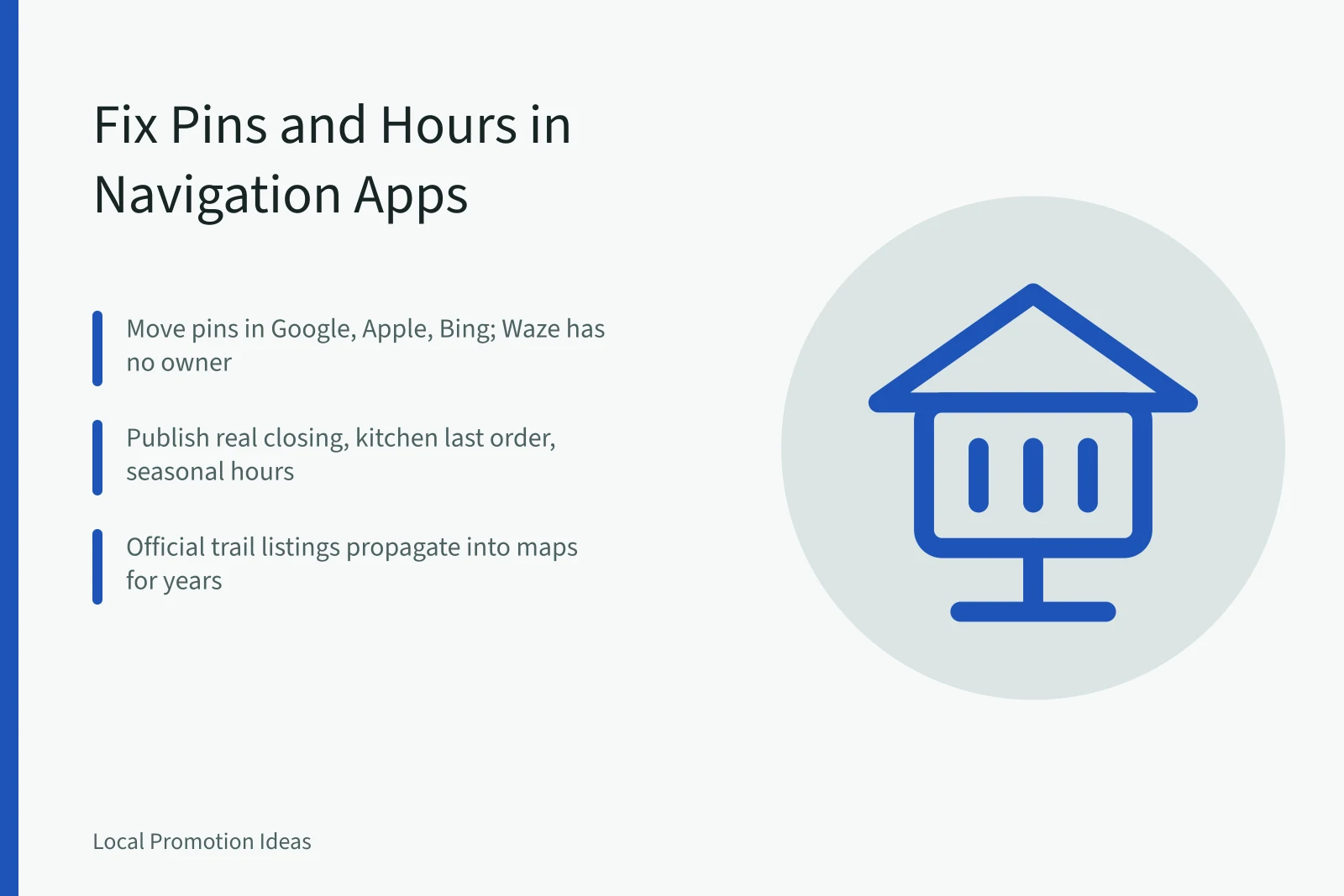 Fix Pins and Hours in Navigation Apps

Move pins in Google, Apple, Bing; Waze has no owner

Publish real closing, kitchen last order, seasonal hours

Official trail listings propagate into maps for years

Local Promotion Ideas